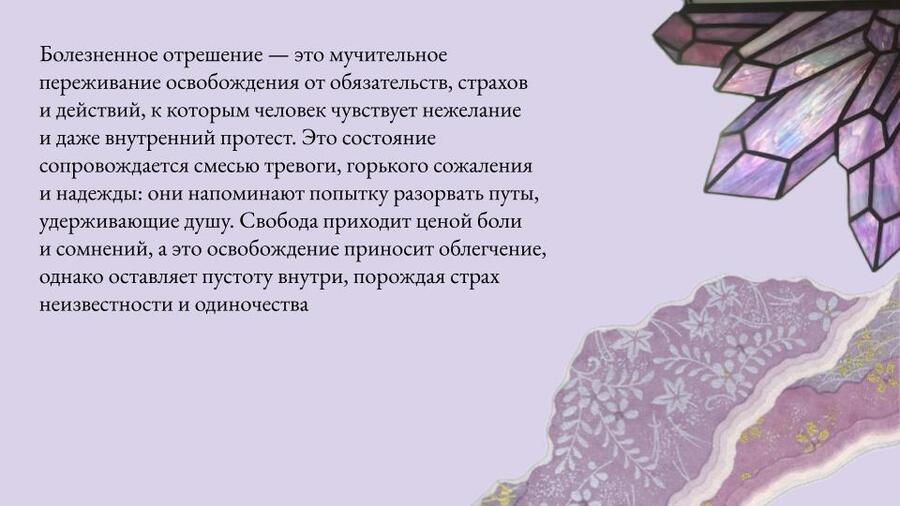 Болезненное отрешение — это мучительное переживание освобождения от обязательств, страхов и действий, к которым человек чувствует нежелание и даже внутренний протест. Это состояние сопровождается смесью тревоги, горького сожаления и надежды: они напоминают попытку разорвать путы, удерживающие душу. Свобода приходит ценой боли и сомнений, а это освобождение приносит облегчение, однако оставляет пустоту внутри, порождая страх неизвестности и одиночества